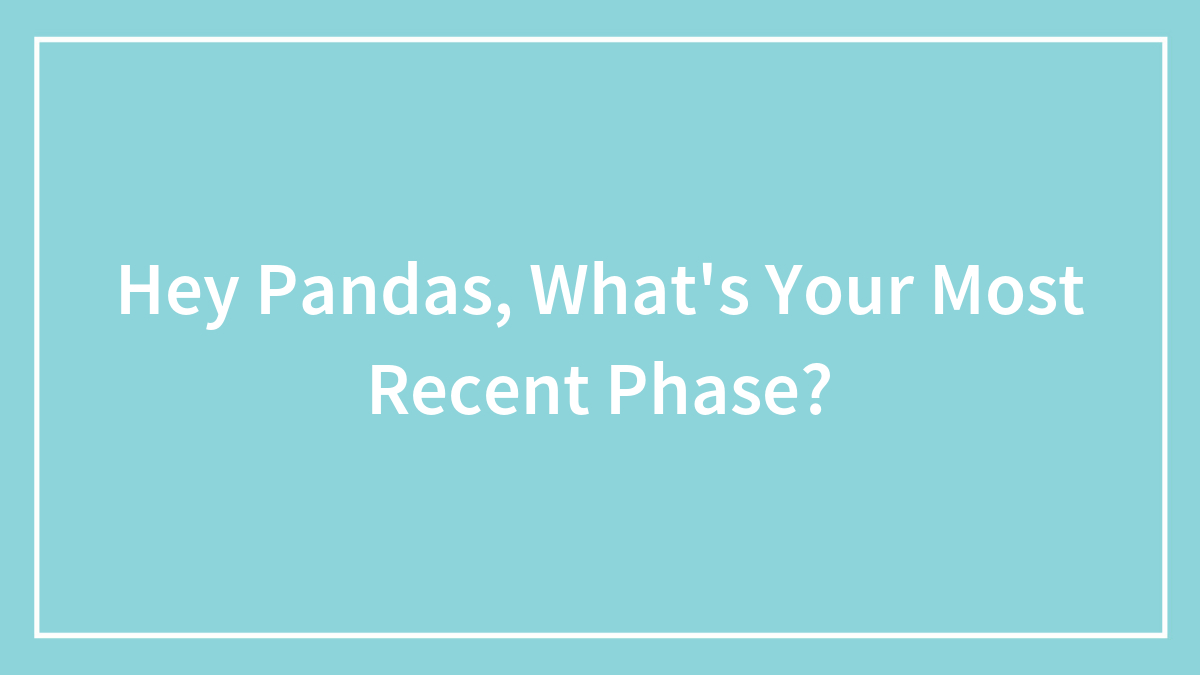 Hey Pandas, What's Your Most Recent Phase?